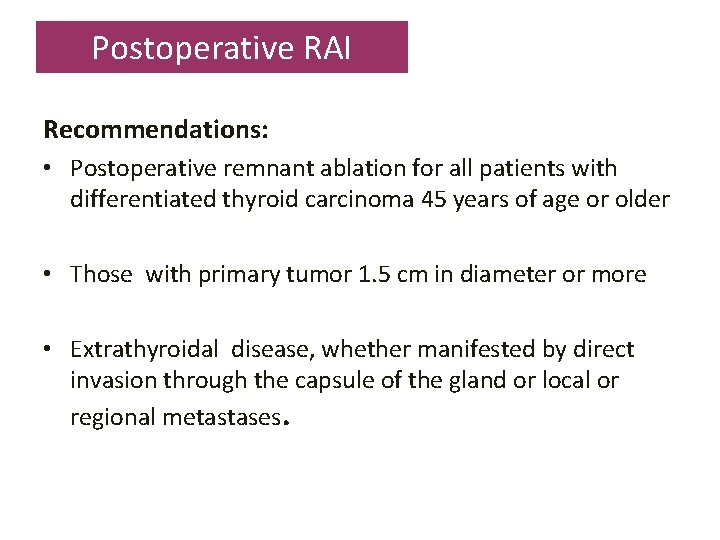 Postoperative RAI

Recommendations:

• Postoperative remnant ablation for all patients with differentiated thyroid carcinoma 45 years of age or older

• Those with primary tumor 1.5 cm in diameter or more

• Extrathyroidal disease, whether manifested by direct invasion through the capsule of the gland or local or regional metastases.